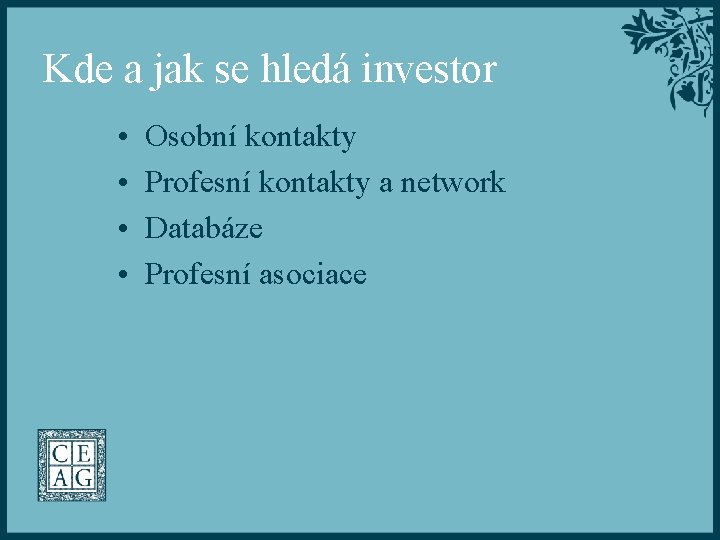 Kde a jak se hledá investor

• Osobní kontakty
• Profesní kontakty a network
• Databáze
• Profesní asociace

CE
AG